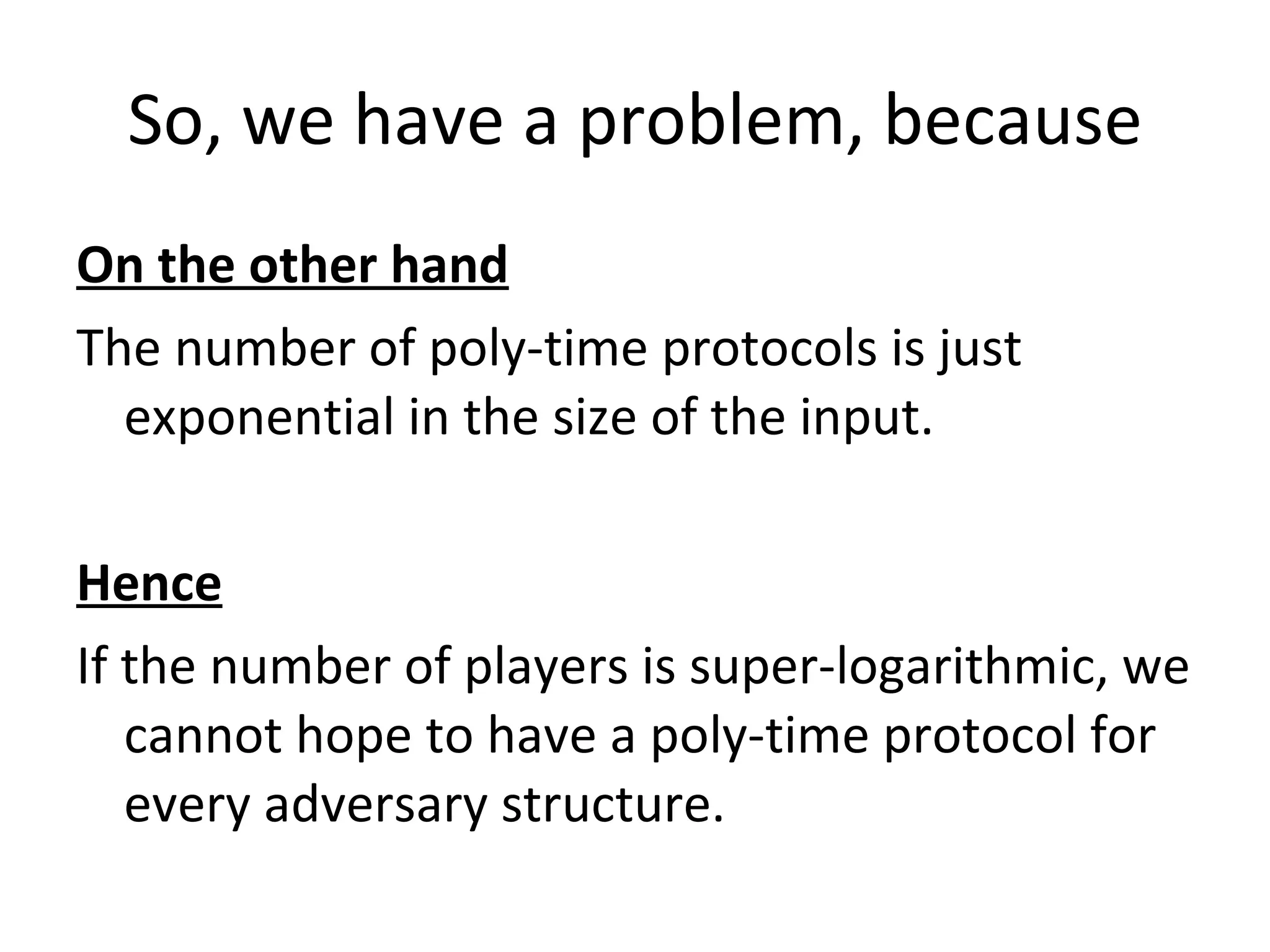 So, we have a problem, because

On the other hand

The number of poly-time protocols is just exponential in the size of the input.

Hence

If the number of players is super-logarithmic, we cannot hope to have a poly-time protocol for every adversary structure.